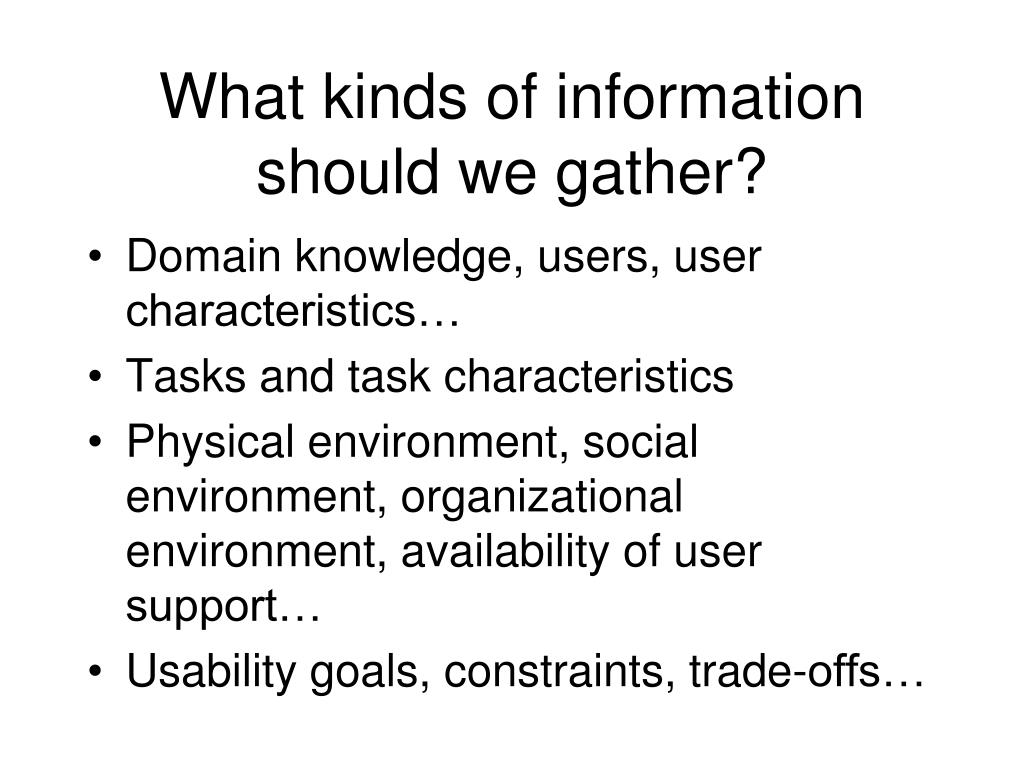 What kinds of information should we gather?

• Domain knowledge, users, user characteristics…
• Tasks and task characteristics
• Physical environment, social environment, organizational environment, availability of user support…
• Usability goals, constraints, trade-offs…